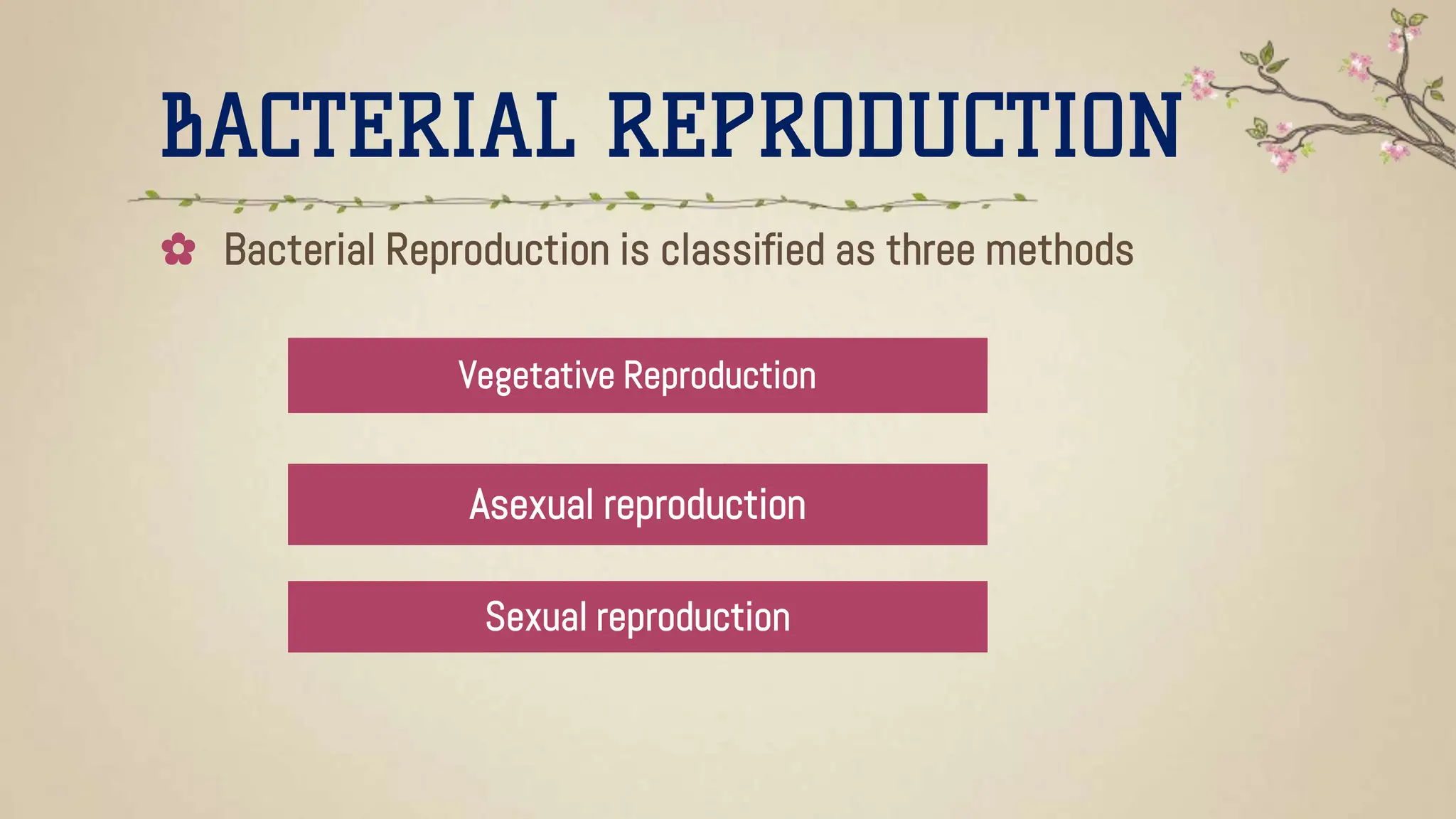 BACTERIAL REPRODUCTION

Bacterial Reproduction is classified as three methods

Vegetative Reproduction

Asexual reproduction

Sexual reproduction